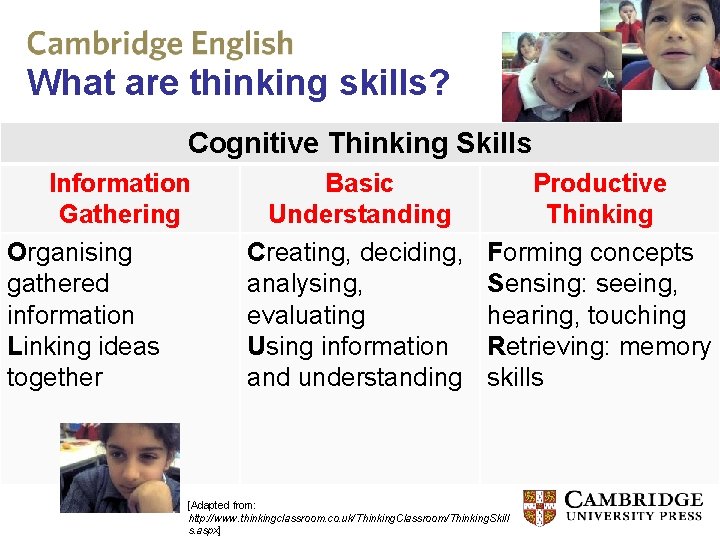 Cambridge English
What are thinking skills?

| Cognitive Thinking Skills | | |
|---|---|---|
| Information Gathering | Basic Understanding | Productive Thinking |
| Organising gathered information Linking ideas together | Creating, deciding, analysing, evaluating Using information and understanding | Forming concepts Sensing: seeing, hearing, touching Retrieving: memory skills |

[Adapted from: http://www.thinkingclassroom.co.uk/ThinkingClassroom/ThinkingSkills.aspx]

CAMBRIDGE UNIVERSITY PRESS